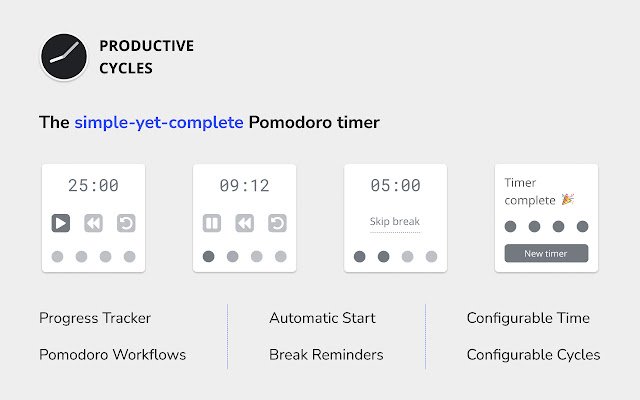 PRODUCTIVE CYCLES

The simple-yet-complete Pomodoro timer

25:00

09:12

05:00

Skip break

Timer complete 🎉

New timer

Progress Tracker

Pomodoro Workflows

Automatic Start

Break Reminders

Configurable Time

Configurable Cycles